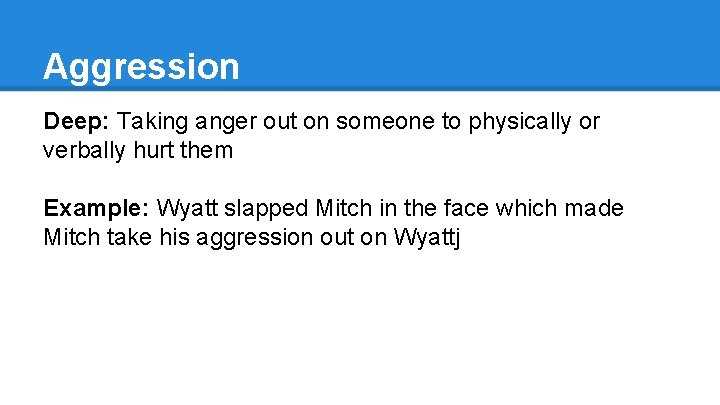 Aggression

Deep: Taking anger out on someone to physically or verbally hurt them

Example: Wyatt slapped Mitch in the face which made Mitch take his aggression out on Wyattj